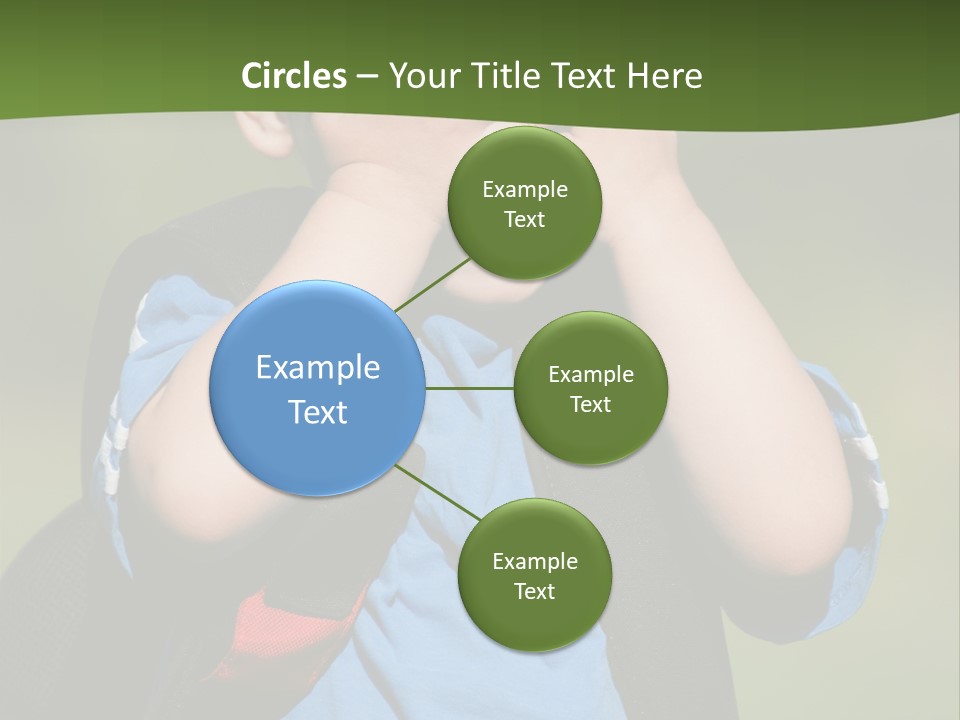 Circles – Your Title Text Here

Example Text

Example Text

Example Text

Example Text